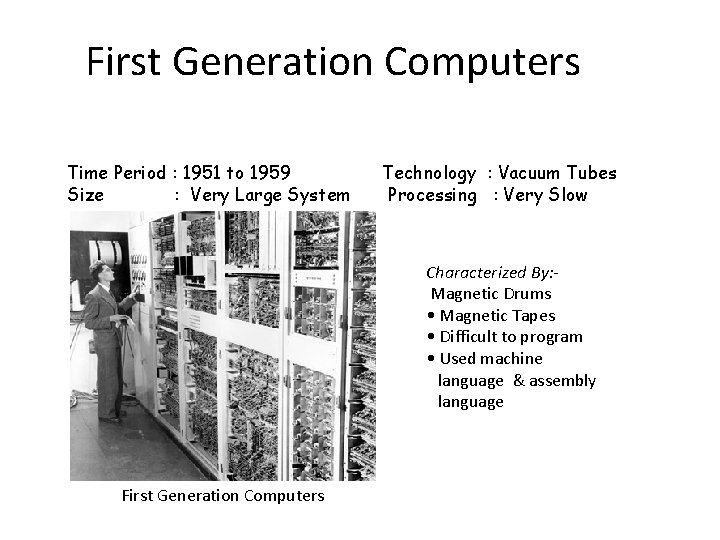 First Generation Computers

Time Period : 1951 to 1959
Size : Very Large System

Technology : Vacuum Tubes
Processing : Very Slow

Characterized By:-
Magnetic Drums
• Magnetic Tapes
• Difficult to program
• Used machine language & assembly language

First Generation Computers